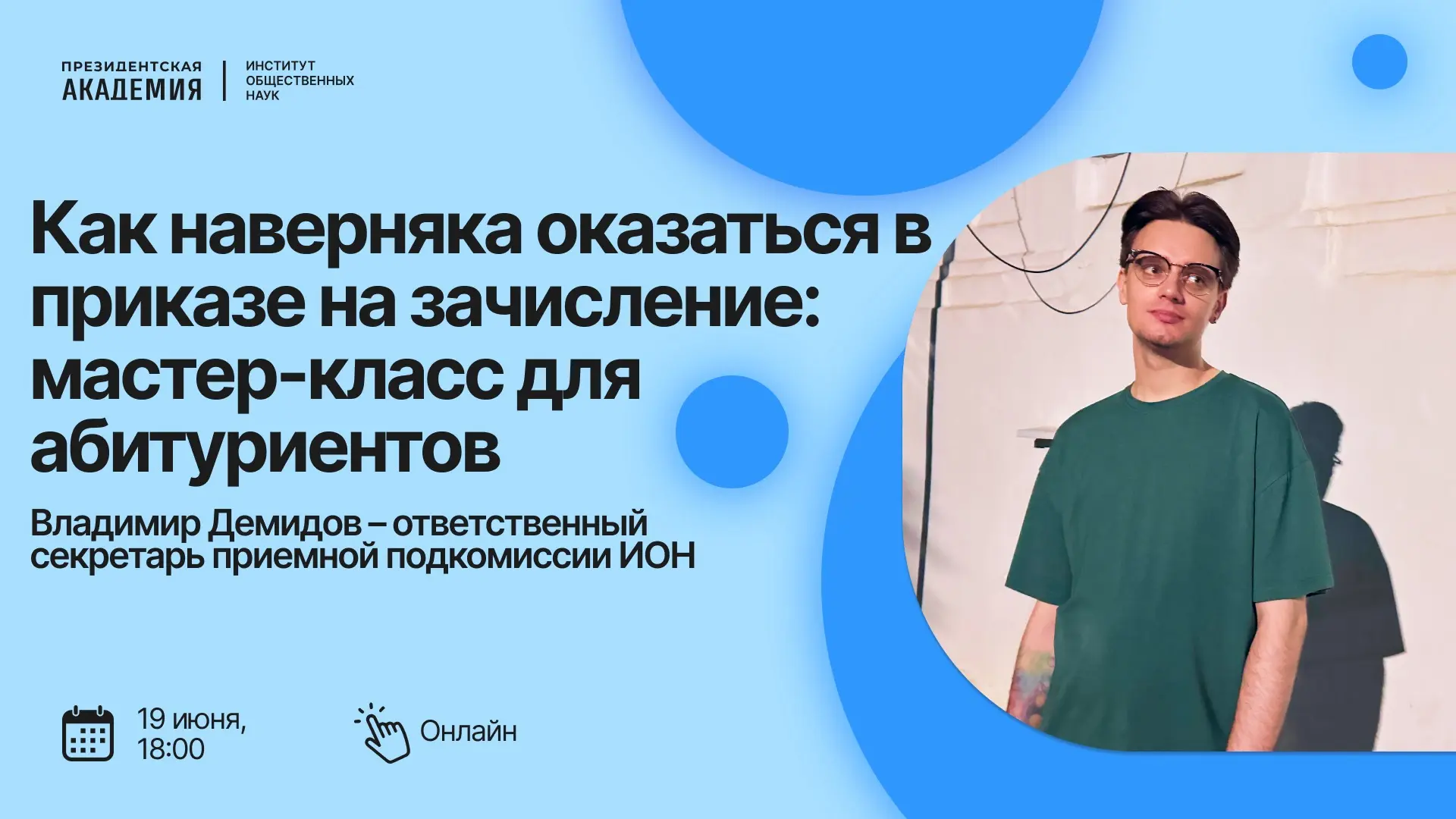 ПРЕЗИДЕНТСКАЯ АКАДЕМИЯ

ИНСТИТУТ ОБЩЕСТВЕННЫХ НАУК

Как наверняка оказаться в приказе на зачисление: мастер-класс для абитуриентов

Владимир Демидов – ответственный секретарь приемной подкомиссии ИОН

19 июня, 18:00

Онлайн